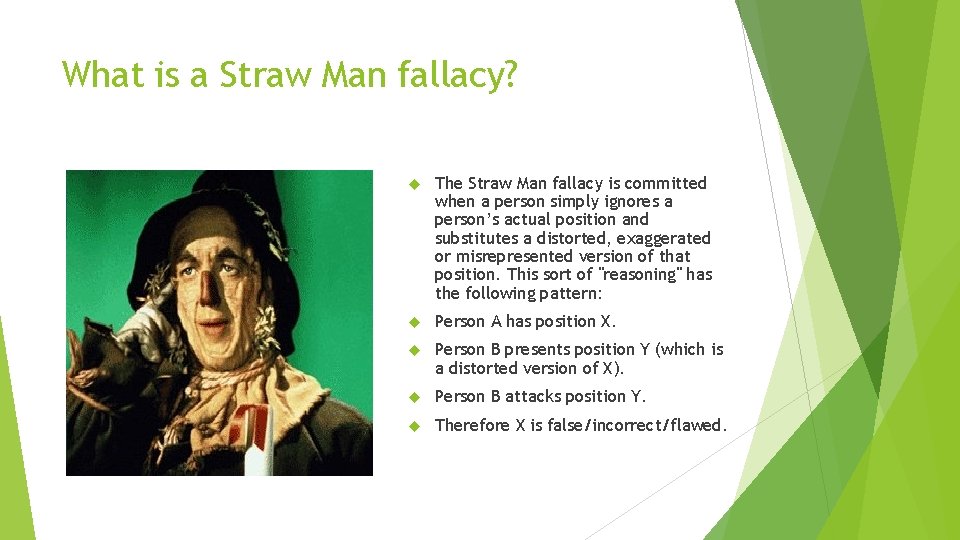 What is a Straw Man fallacy?

The Straw Man fallacy is committed when a person simply ignores a person's actual position and substitutes a distorted, exaggerated or misrepresented version of that position. This sort of "reasoning" has the following pattern:

Person A has position X.

Person B presents position Y (which is a distorted version of X).

Person B attacks position Y.

Therefore X is false/incorrect/flawed.